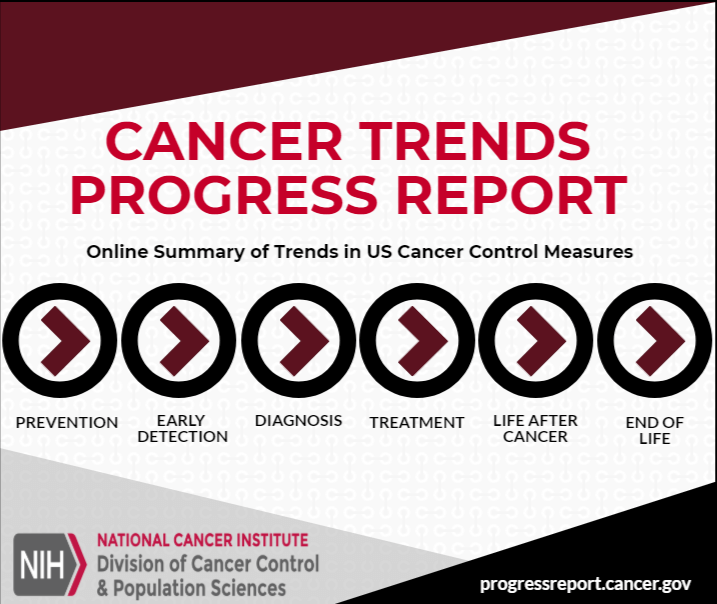 CANCER TRENDS PROGRESS REPORT

Online Summary of Trends in US Cancer Control Measures

PREVENTION

EARLY DETECTION

DIAGNOSIS

TREATMENT

LIFE AFTER CANCER

END OF LIFE

NIH NATIONAL CANCER INSTITUTE
Division of Cancer Control
& Population Sciences

progressreport.cancer.gov